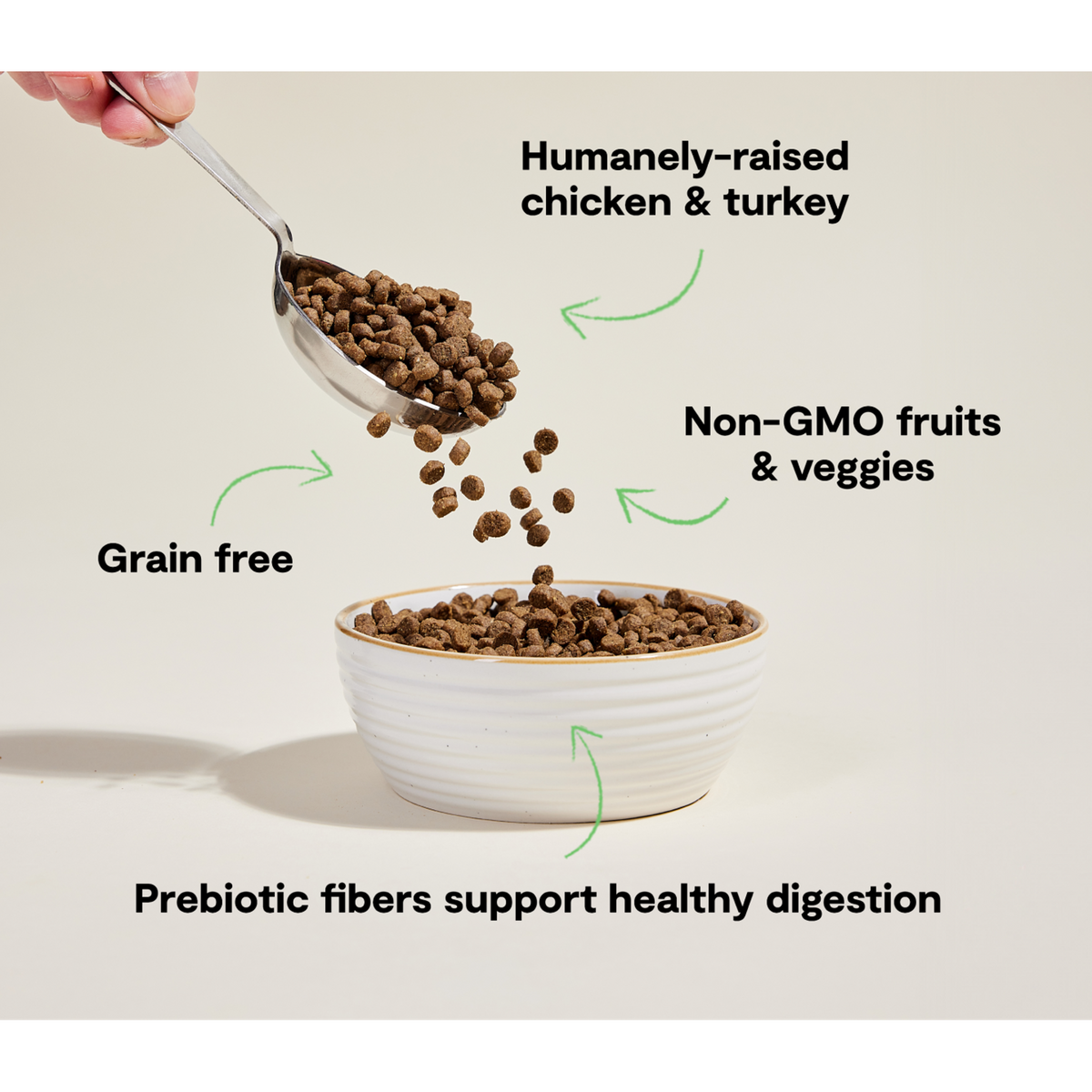 Humanely-raised chicken & turkey

Non-GMO fruits & veggies

Grain free

Prebiotic fibers support healthy digestion